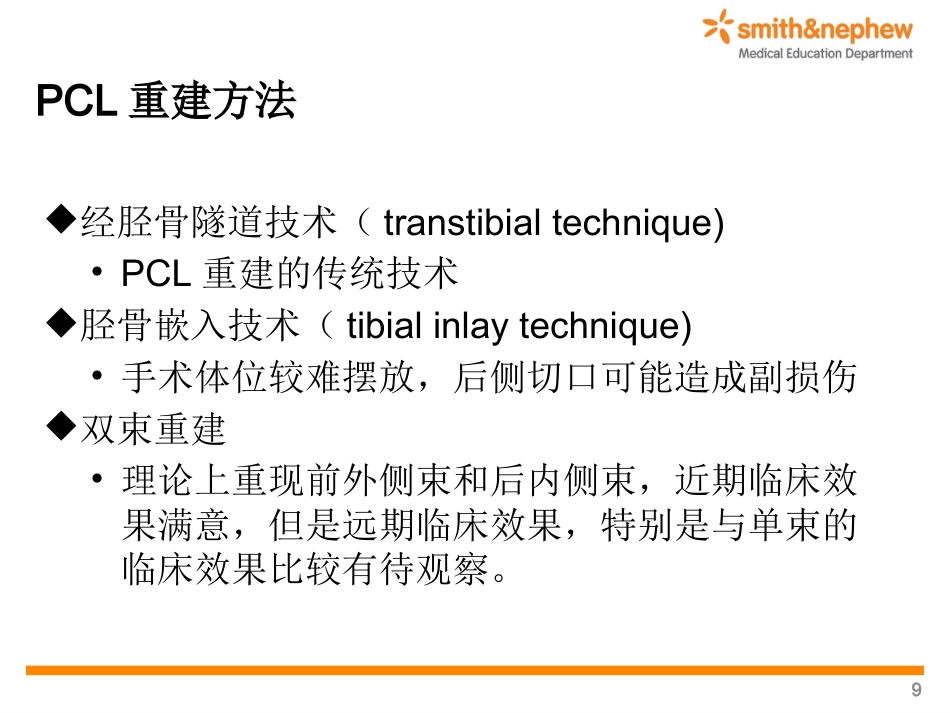 smith&nephew
Medical Education Department

PCL 重建方法

◆经胫骨隧道技术（ transtibial technique)
• PCL 重建的传统技术
◆胫骨嵌入技术（ tibial inlay technique)
• 手术体位较难摆放，后侧切口可能造成副损伤
◆双束重建
• 理论上重现前外侧束和后内侧束，近期临床效果满意，但是远期临床效果，特别是与单束的临床效果比较有待观察。

9